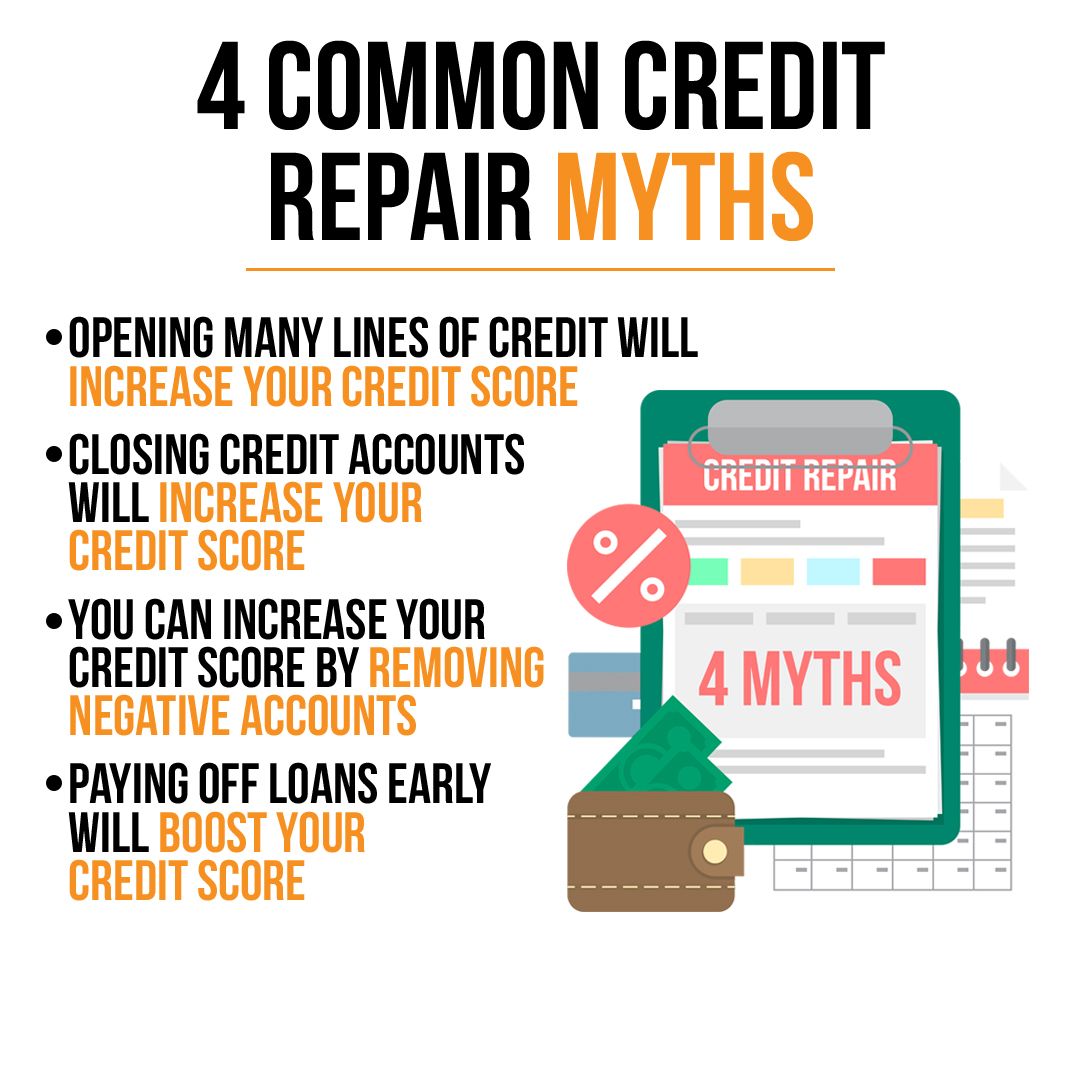 4 COMMON CREDIT REPAIR MYTHS

• OPENING MANY LINES OF CREDIT WILL INCREASE YOUR CREDIT SCORE

• CLOSING CREDIT ACCOUNTS WILL INCREASE YOUR CREDIT SCORE

• YOU CAN INCREASE YOUR CREDIT SCORE BY REMOVING NEGATIVE ACCOUNTS

• PAYING OFF LOANS EARLY WILL BOOST YOUR CREDIT SCORE

CREDIT REPAIR

%

4 MYTHS